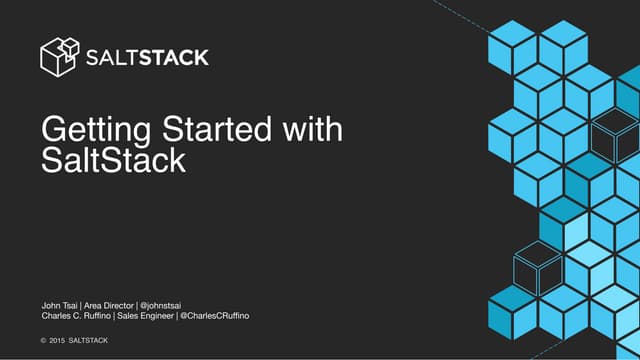 SALTSTACK

Getting Started with SaltStack

John Tsai | Area Director | @johnstsai
Charles C. Ruffino | Sales Engineer | @CharlesCRuffino

© 2015 SALTSTACK